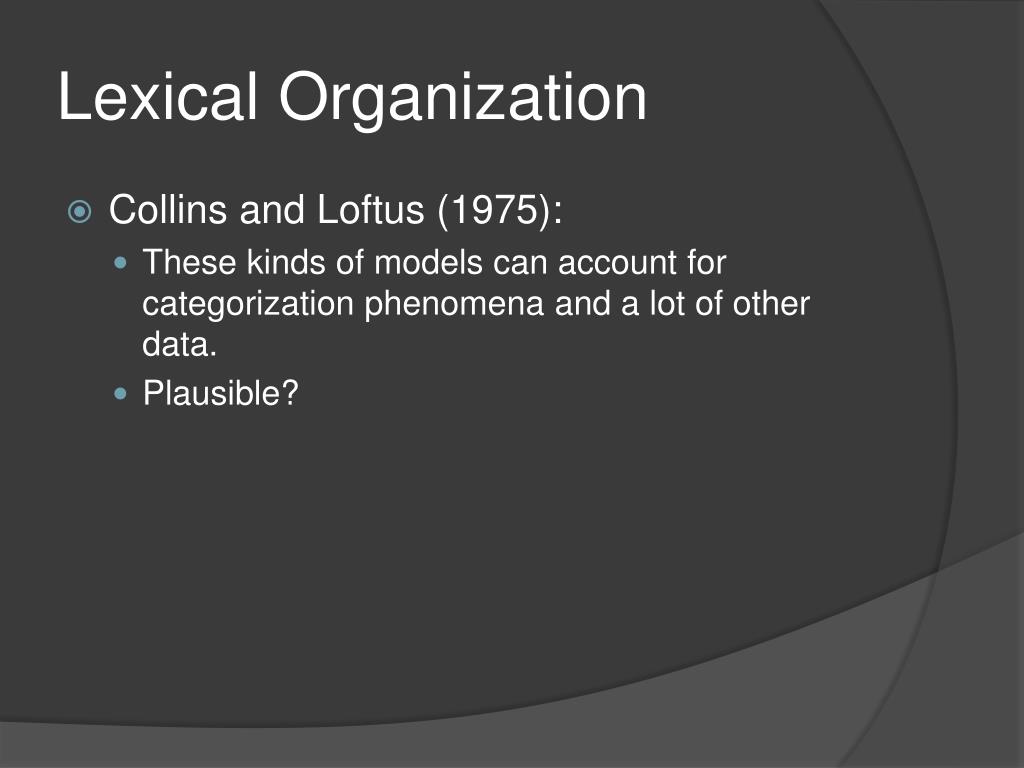 Lexical Organization

Collins and Loftus (1975):

These kinds of models can account for categorization phenomena and a lot of other data.

Plausible?